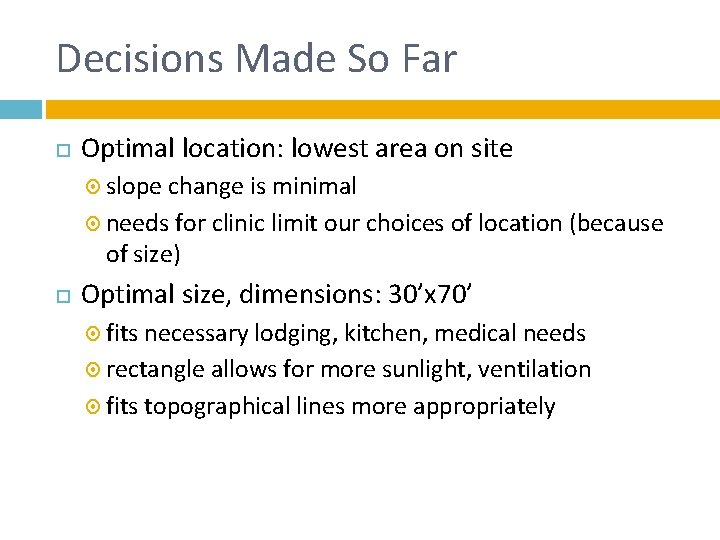 Decisions Made So Far

Optimal location: lowest area on site

slope change is minimal

needs for clinic limit our choices of location (because of size)

Optimal size, dimensions: 30’x70’

fits necessary lodging, kitchen, medical needs

rectangle allows for more sunlight, ventilation

fits topographical lines more appropriately